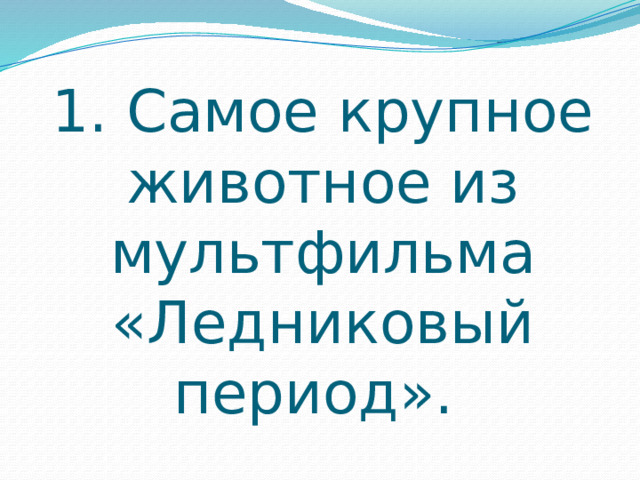 1. Самое крупное животное из мультфильма «Ледниковый период».